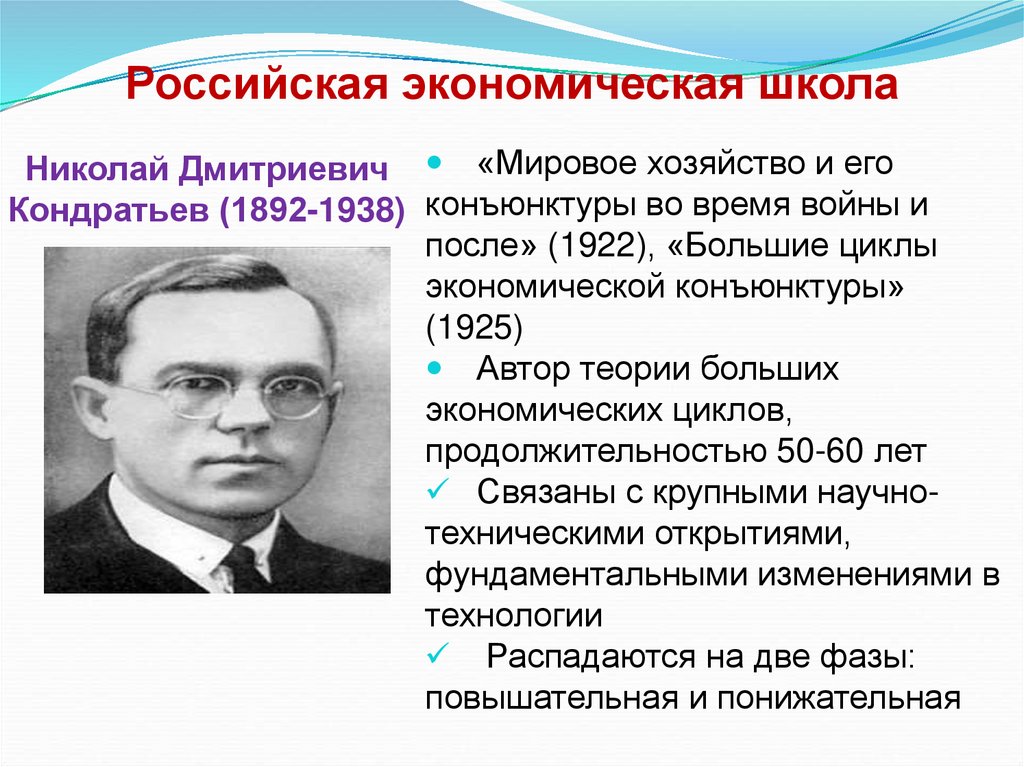 Российская экономическая школа

Николай Дмитриевич Кондратьев (1892-1938)

● «Мировое хозяйство и его конъюнктуры во время войны и после» (1922), «Большие циклы экономической конъюнктуры» (1925)
● Автор теории больших экономических циклов, продолжительностью 50-60 лет
✓ Связаны с крупными научно-техническими открытиями, фундаментальными изменениями в технологии
✓ Распадаются на две фазы: повышательная и понижательная